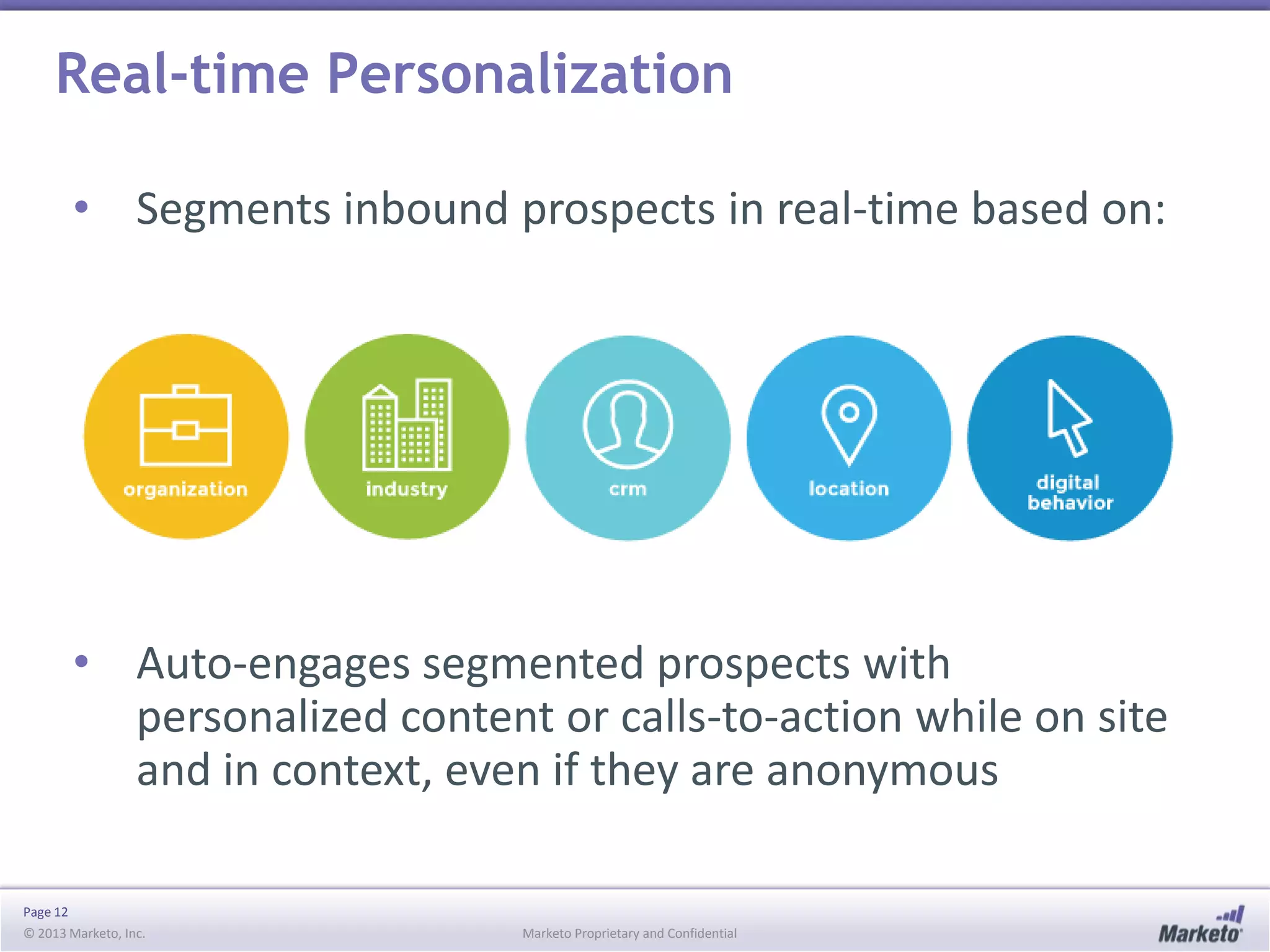 Real-time Personalization

• Segments inbound prospects in real-time based on:

organization

industry

crm

location

digital behavior

• Auto-engages segmented prospects with personalized content or calls-to-action while on site and in context, even if they are anonymous

Page 12
© 2013 Marketo, Inc.

Marketo Proprietary and Confidential

Marketo